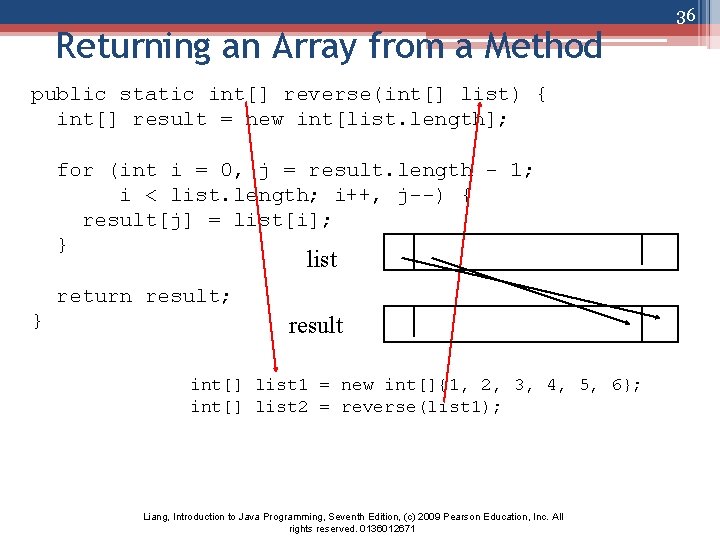 36

Returning an Array from a Method

public static int[] reverse(int[] list) {
  int[] result = new int[list.length];

  for (int i = 0, j = result.length - 1;
       i < list.length; i++, j--) {
    result[j] = list[i];
  }

  return result;
}

list

result

int[] list1 = new int[]{1, 2, 3, 4, 5, 6};
int[] list2 = reverse(list1);

Liang, Introduction to Java Programming, Seventh Edition, (c) 2009 Pearson Education, Inc. All rights reserved. 0136012671